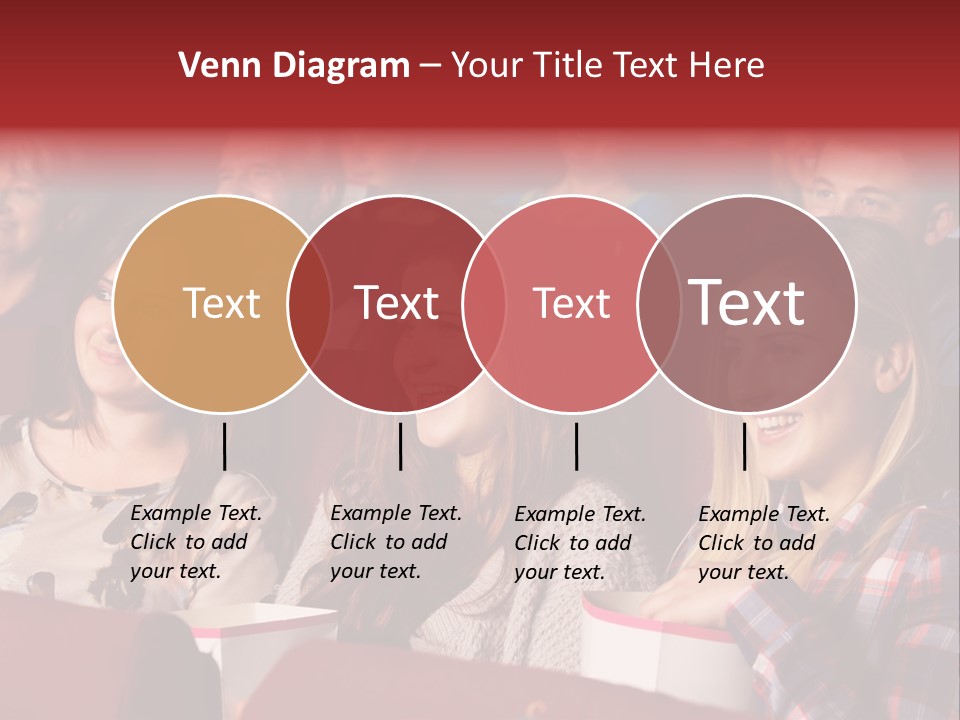 Venn Diagram – Your Title Text Here

Text

Text

Text

Text

Example Text. Click to add your text.

Example Text. Click to add your text.

Example Text. Click to add your text.

Example Text. Click to add your text.